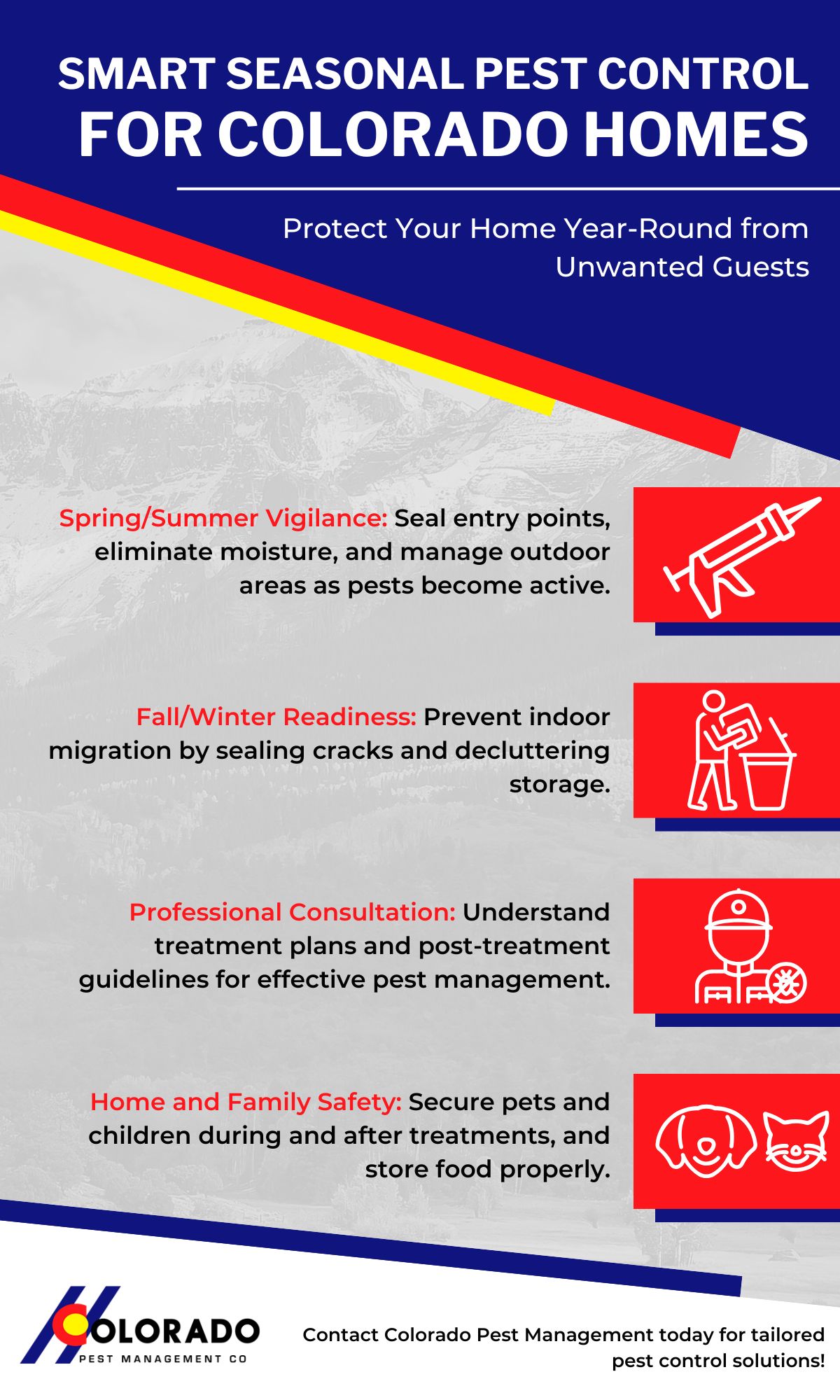 SMART SEASONAL PEST CONTROL
FOR COLORADO HOMES

Protect Your Home Year-Round from Unwanted Guests

Spring/Summer Vigilance: Seal entry points, eliminate moisture, and manage outdoor areas as pests become active.

Fall/Winter Readiness: Prevent indoor migration by sealing cracks and decluttering storage.

Professional Consultation: Understand treatment plans and post-treatment guidelines for effective pest management.

Home and Family Safety: Secure pets and children during and after treatments, and store food properly.

COLORADO
PEST MANAGEMENT CO

Contact Colorado Pest Management today for tailored pest control solutions!